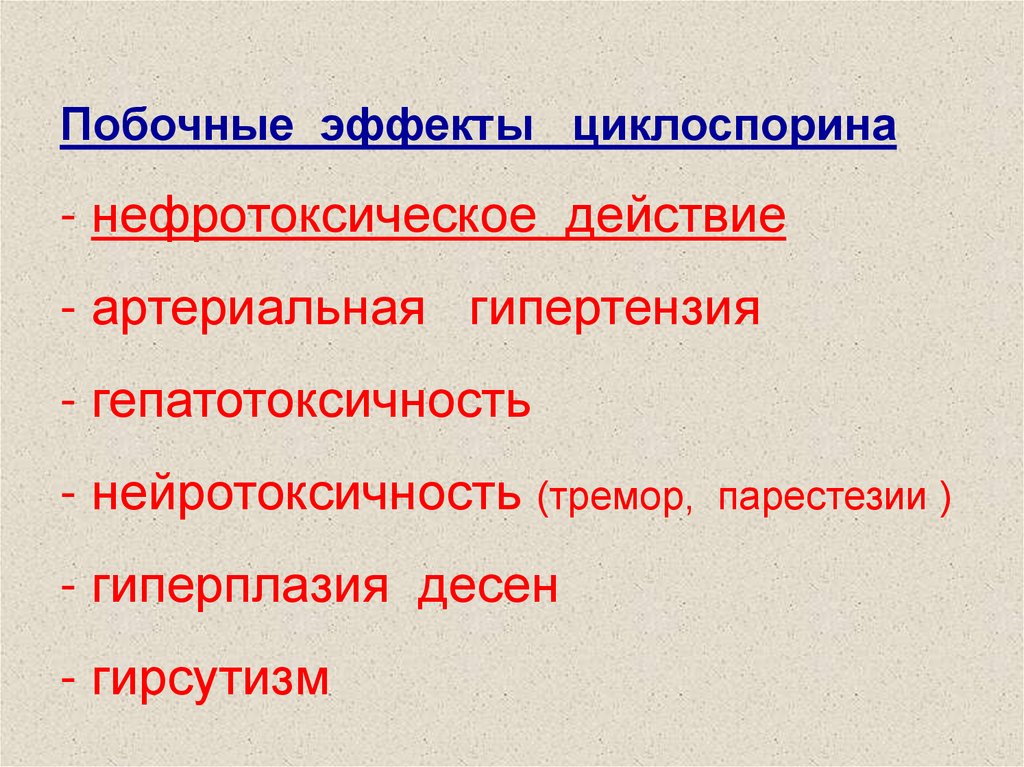 Побочные эффекты циклоспорина

- нефротоксическое действие

- артериальная гипертензия

- гепатотоксичность

- нейротоксичность (тремор, парестезии )

- гиперплазия десен

- гирсутизм